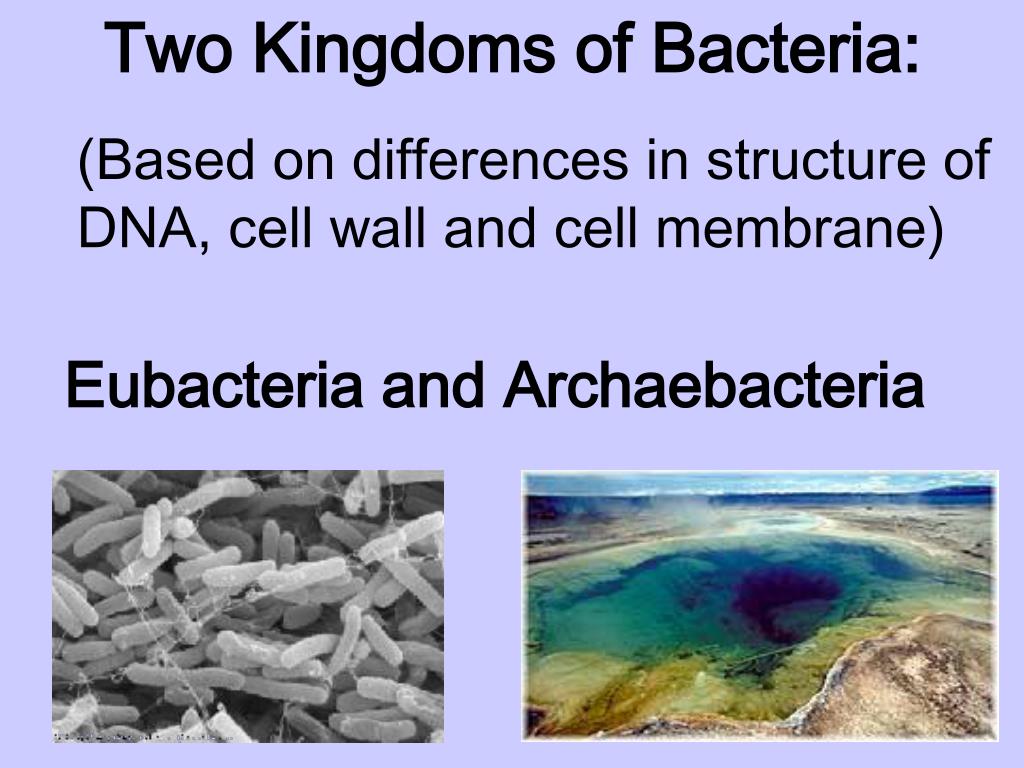 Two Kingdoms of Bacteria:

(Based on differences in structure of DNA, cell wall and cell membrane)

Eubacteria and Archaebacteria